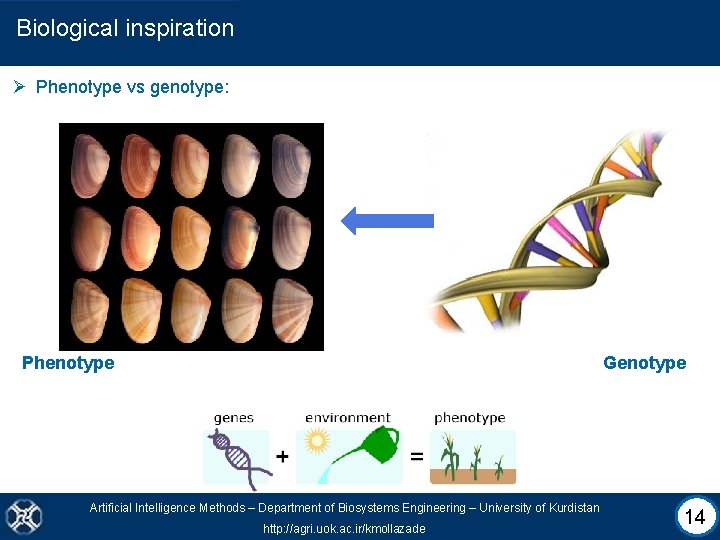 Biological inspiration

➢ Phenotype vs genotype:

Phenotype

Genotype

genes + environment = phenotype

Artificial Intelligence Methods – Department of Biosystems Engineering – University of Kurdistan
http://agri.uok.ac.ir/kmollazade

14